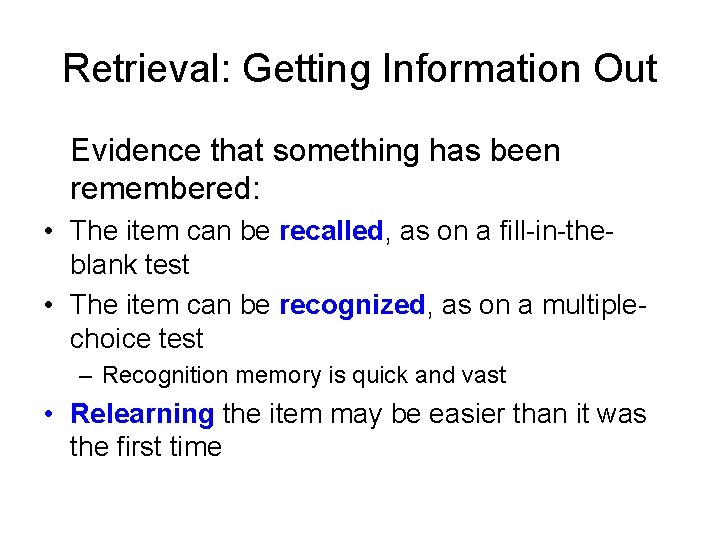 Retrieval: Getting Information Out

Evidence that something has been remembered:

• The item can be recalled, as on a fill-in-the-blank test
• The item can be recognized, as on a multiple-choice test
  – Recognition memory is quick and vast
• Relearning the item may be easier than it was the first time